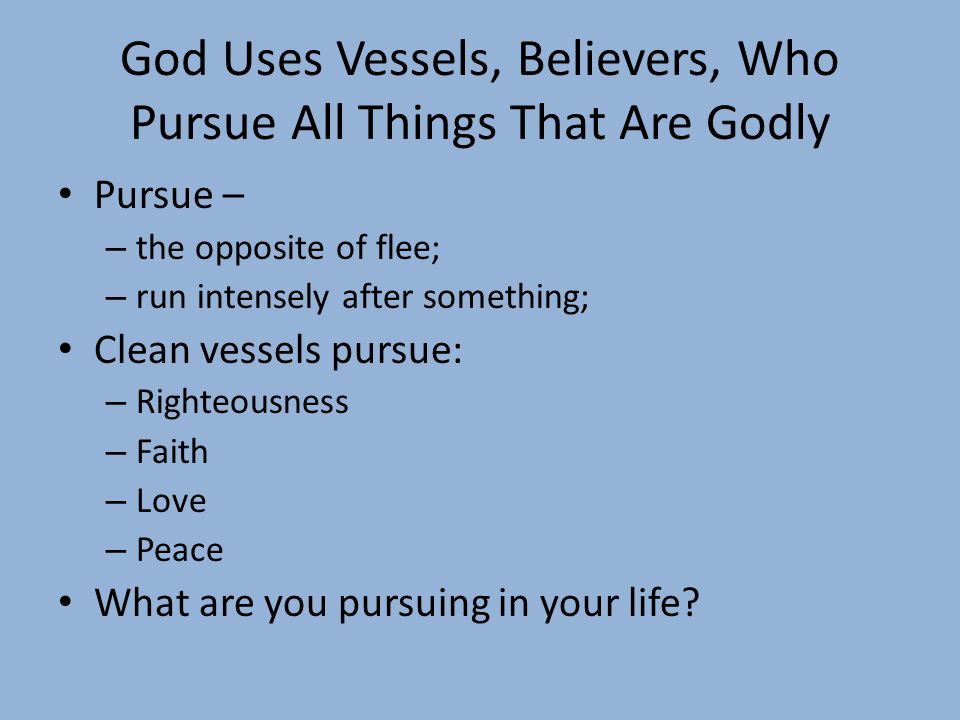 God Uses Vessels, Believers, Who Pursue All Things That Are Godly

• Pursue –
  – the opposite of flee;
  – run intensely after something;
• Clean vessels pursue:
  – Righteousness
  – Faith
  – Love
  – Peace
• What are you pursuing in your life?